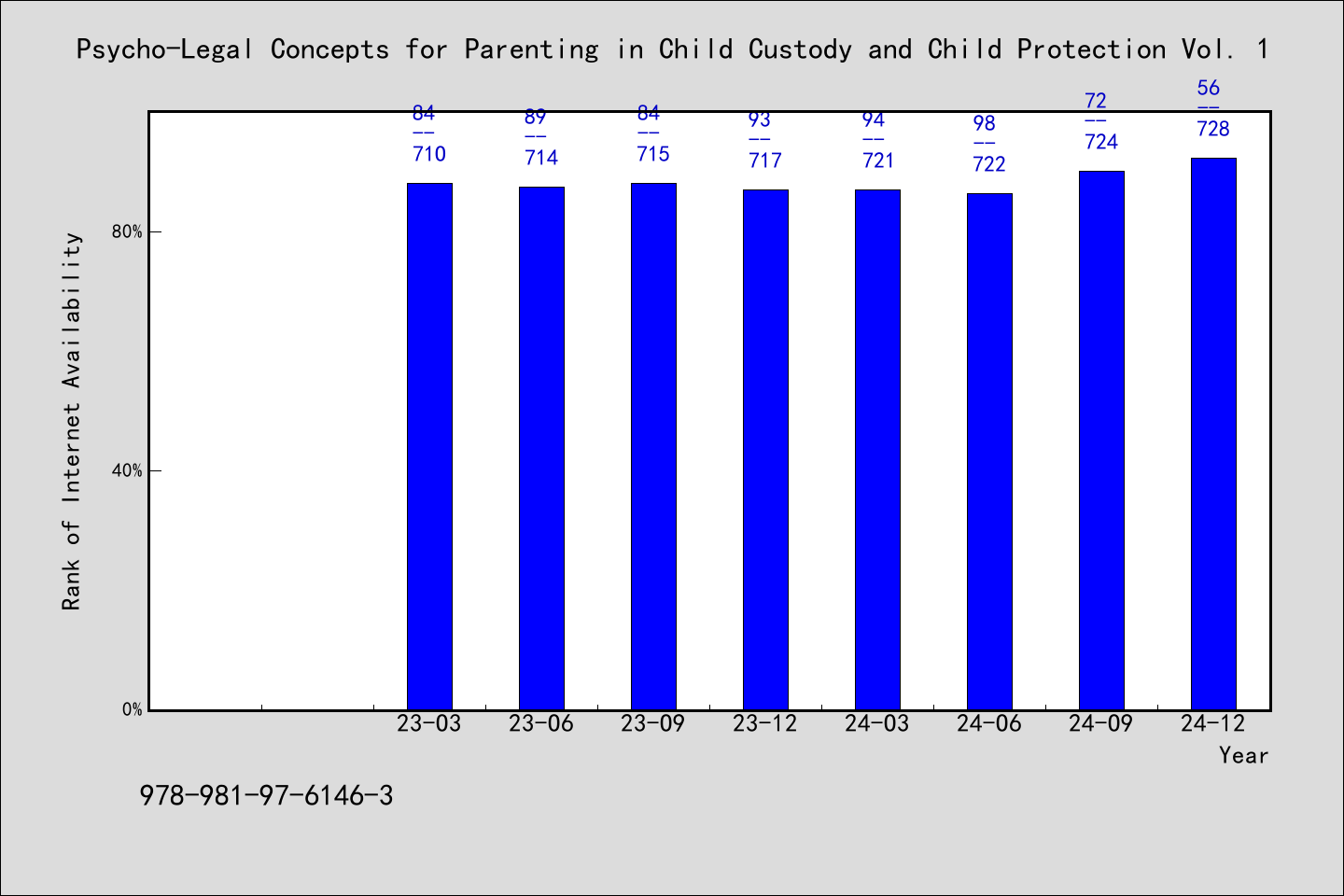 Psycho-Legal Concepts for Parenting in Child Custody and Child Protection Vol. 1

Rank of Internet Availability

80%
40%
0%

84
--
710

89
--
714

84
--
715

93
--
717

94
--
721

98
--
722

72
--
724

56
--
728

23-03
23-06
23-09
23-12
24-03
24-06
24-09
24-12

Year

978-981-97-6146-3